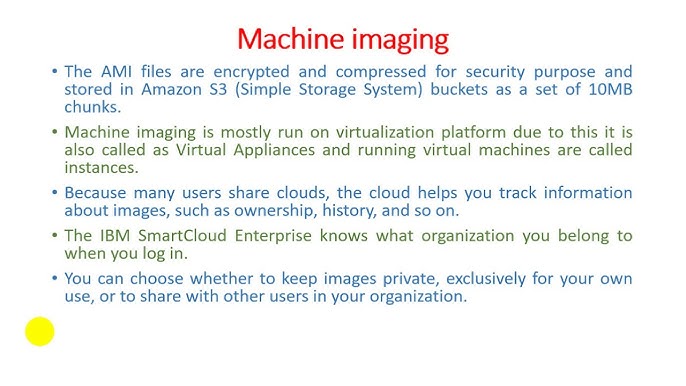 Machine imaging

• The AMI files are encrypted and compressed for security purpose and stored in Amazon S3 (Simple Storage System) buckets as a set of 10MB chunks.

• Machine imaging is mostly run on virtualization platform due to this it is also called as Virtual Appliances and running virtual machines are called instances.

• Because many users share clouds, the cloud helps you track information about images, such as ownership, history, and so on.

• The IBM SmartCloud Enterprise knows what organization you belong to when you log in.

• You can choose whether to keep images private, exclusively for your own use, or to share with other users in your organization.